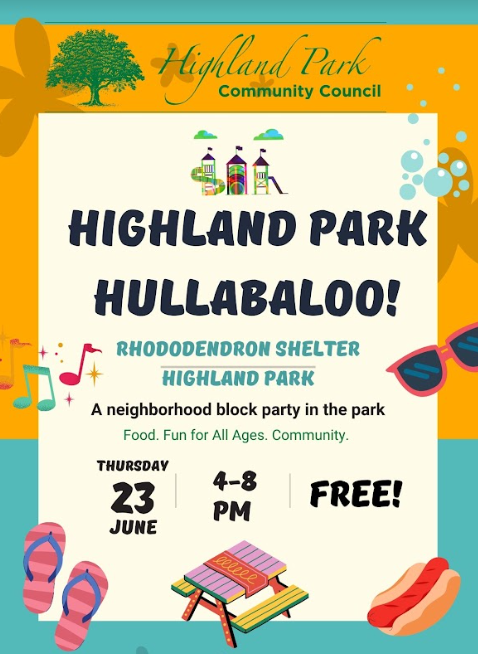 Highland Park
Community Council

HIGHLAND PARK HULLABALOO!

RHODODENDRON SHELTER
HIGHLAND PARK

A neighborhood block party in the park

Food. Fun for All Ages. Community.

THURSDAY
23
JUNE

4-8
PM

FREE!